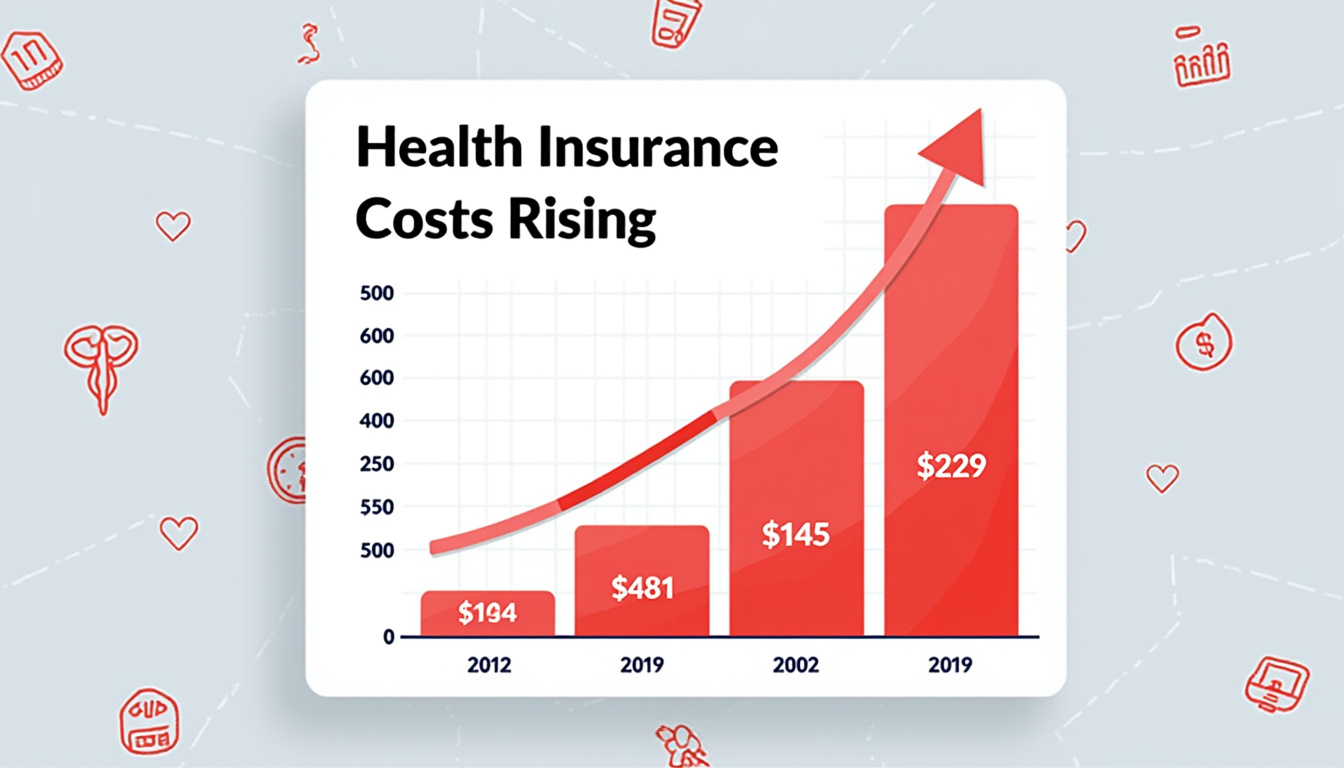 Health Insurance Costs Rising

500
600
600
400
250
550
500
0

$194
$481
$145
$229

2012
2019
2002
2019